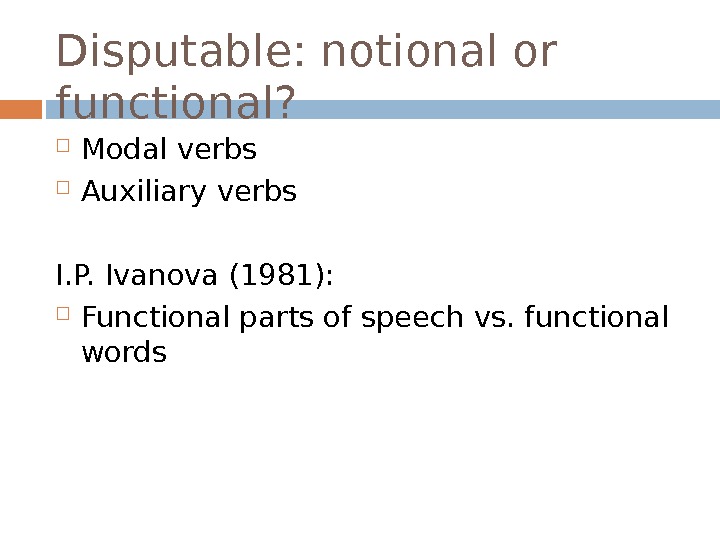 Disputable: notional or functional?

Modal verbs
Auxiliary verbs

I.P. Ivanova (1981):

Functional parts of speech vs. functional words